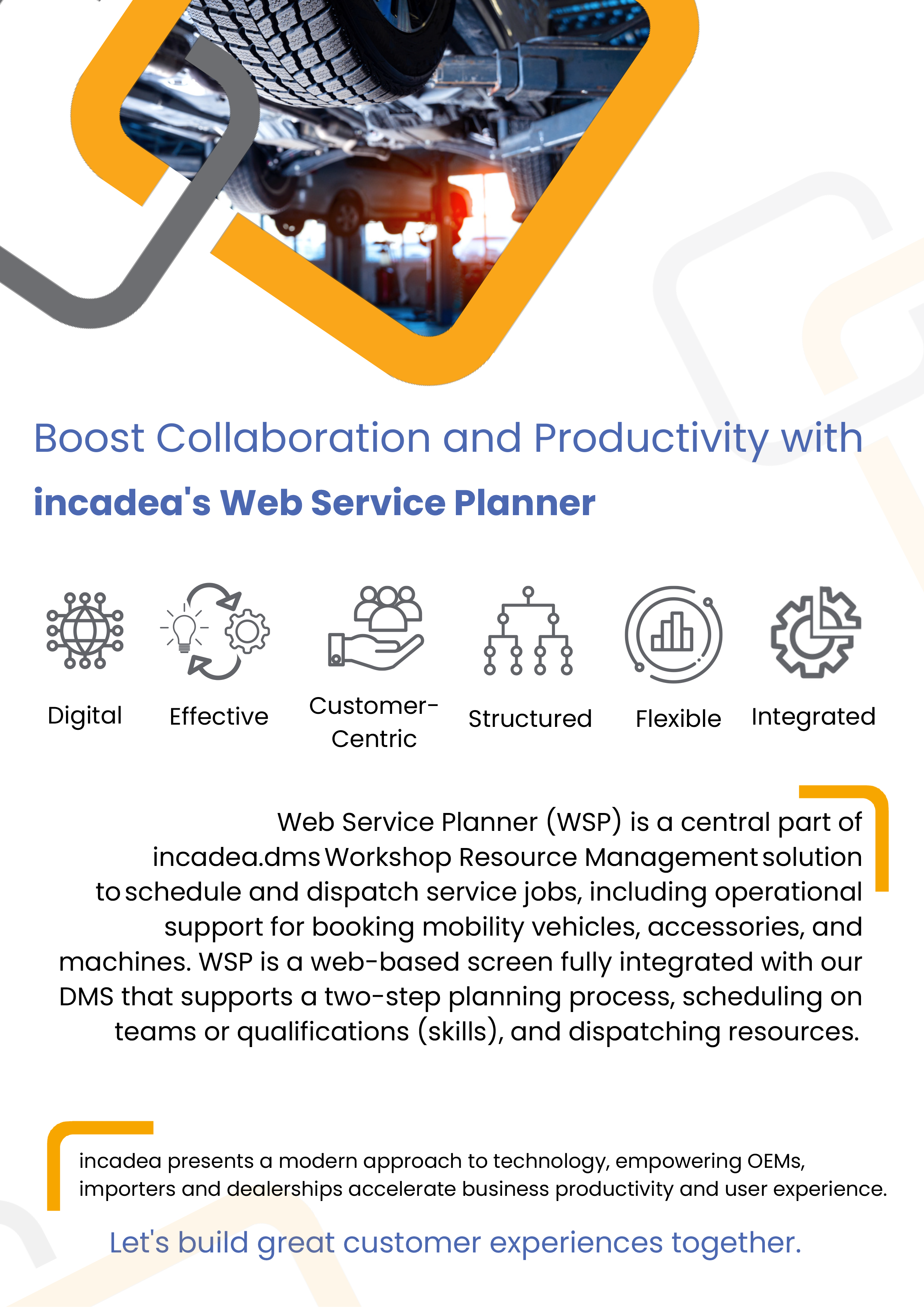 Boost Collaboration and Productivity with

incadea's Web Service Planner

Digital

Effective

Customer-Centric

Structured

Flexible

Integrated

Web Service Planner (WSP) is a central part of incadea.dms Workshop Resource Management solution to schedule and dispatch service jobs, including operational support for booking mobility vehicles, accessories, and machines. WSP is a web-based screen fully integrated with our DMS that supports a two-step planning process, scheduling on teams or qualifications (skills), and dispatching resources.

incadea presents a modern approach to technology, empowering OEMs, importers and dealerships accelerate business productivity and user experience.

Let's build great customer experiences together.